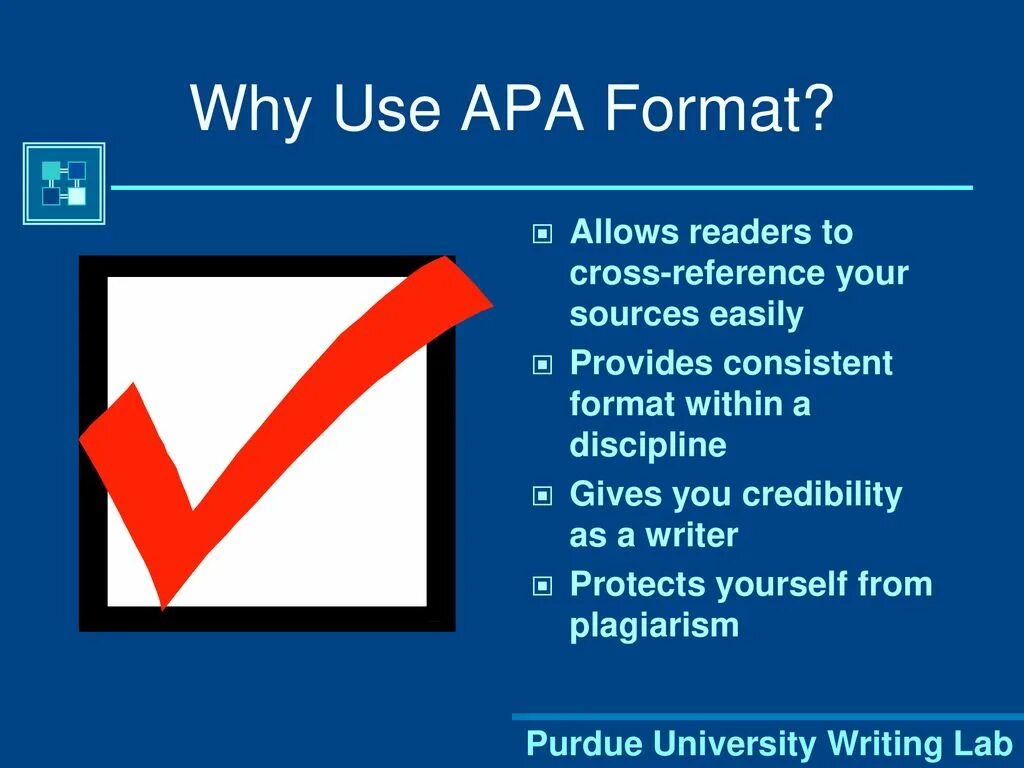 Why Use APA Format?

Allows readers to cross-reference your sources easily

Provides consistent format within a discipline

Gives you credibility as a writer

Protects yourself from plagiarism

Purdue University Writing Lab